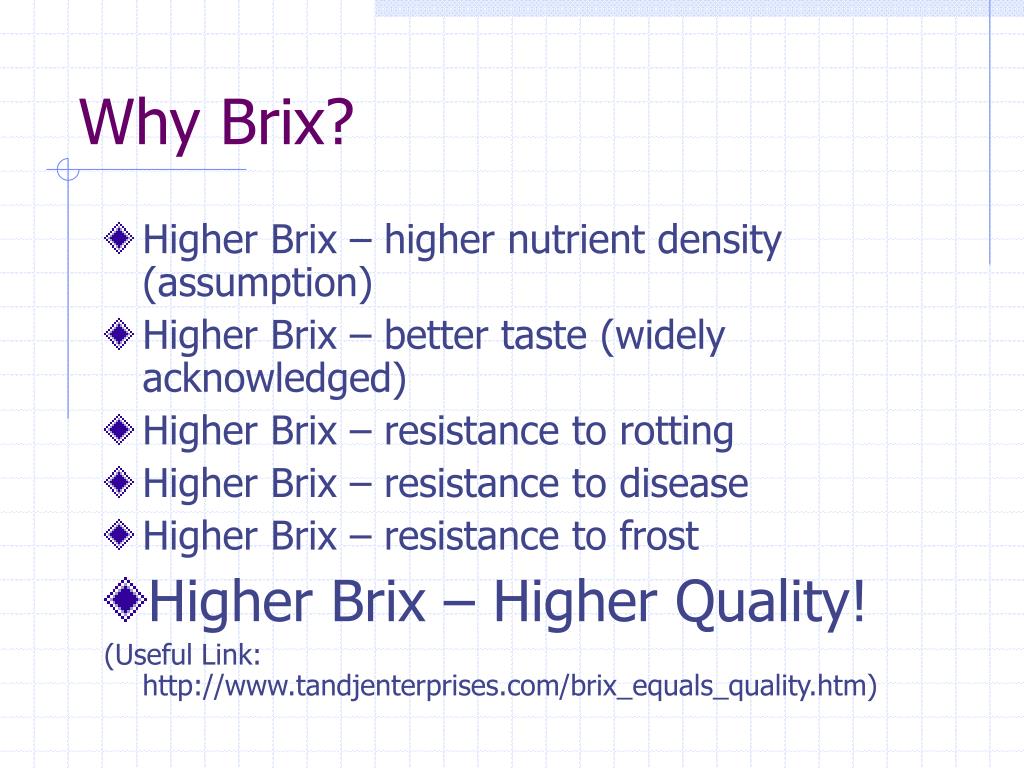 Why Brix?

Higher Brix – higher nutrient density (assumption)

Higher Brix – better taste (widely acknowledged)

Higher Brix – resistance to rotting

Higher Brix – resistance to disease

Higher Brix – resistance to frost

Higher Brix – Higher Quality!

(Useful Link: http://www.tandjenterprises.com/brix_equals_quality.htm)